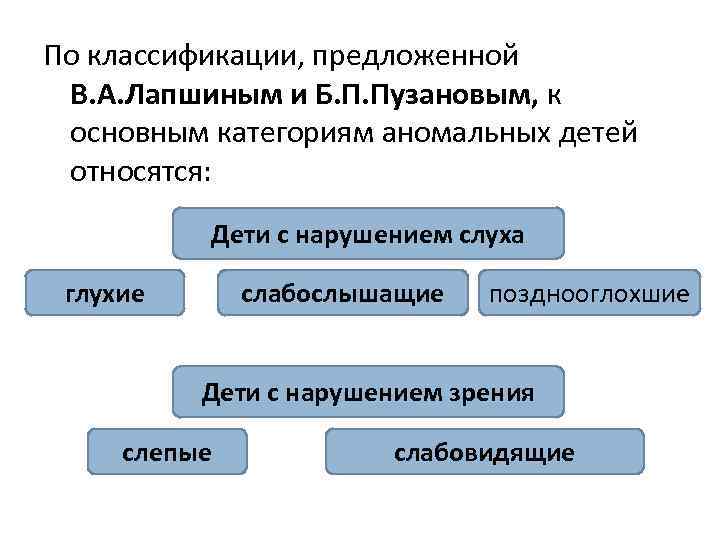 По классификации, предложенной В.А.Лапшиным и Б.П.Пузановым, к основным категориям аномальных детей относятся:

Дети с нарушением слуха

глухие

слабослышащие

позднооглохшие

Дети с нарушением зрения

слепые

слабовидящие